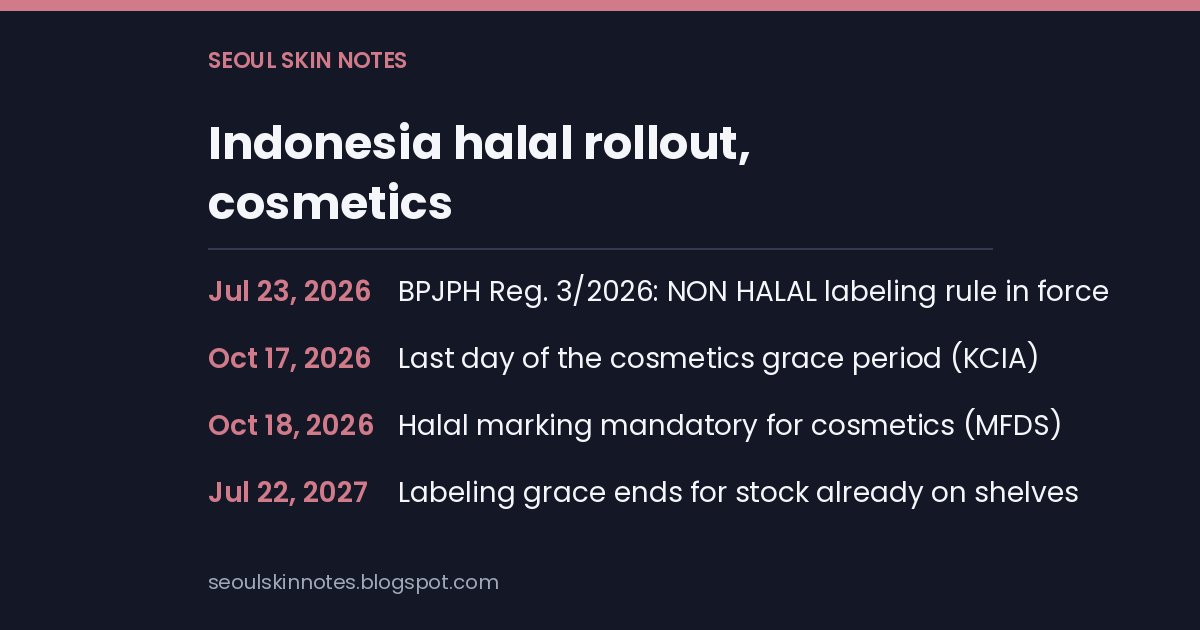 SEOUL SKIN NOTES

Indonesia halal rollout, cosmetics

Jul 23, 2026 BPJPH Reg. 3/2026: NON HALAL labeling rule in force

Oct 17, 2026 Last day of the cosmetics grace period (KCIA)

Oct 18, 2026 Halal marking mandatory for cosmetics (MFDS)

Jul 22, 2027 Labeling grace ends for stock already on shelves

seoulskinnotes.blogspot.com